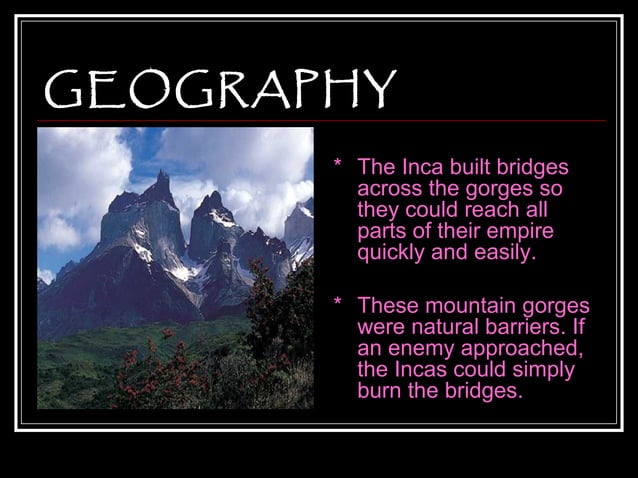 GEOGRAPHY

* The Inca built bridges across the gorges so they could reach all parts of their empire quickly and easily.

* These mountain gorges were natural barriers. If an enemy approached, the Incas could simply burn the bridges.